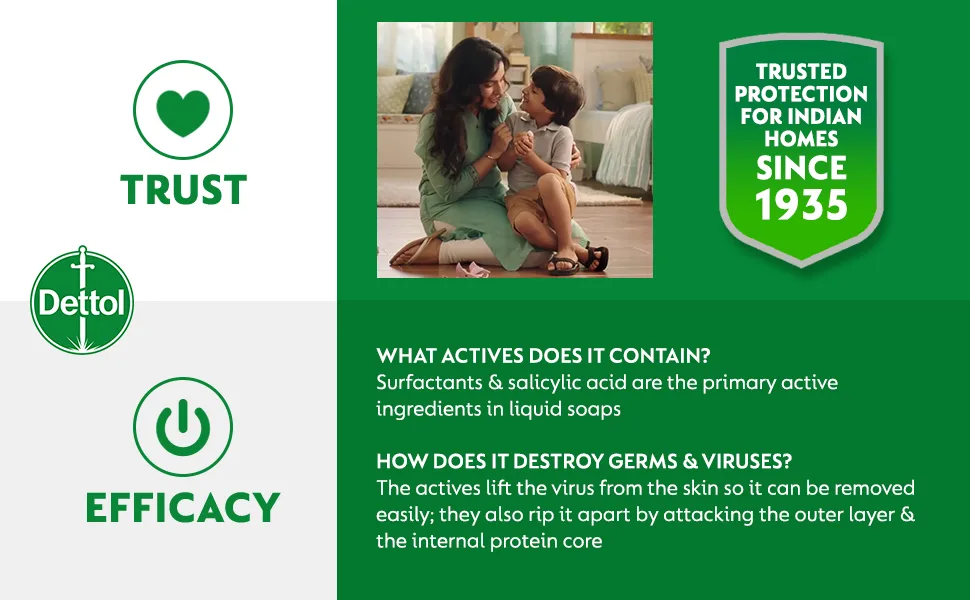 TRUST

Dettol

EFFICACY

TRUSTED
PROTECTION
FOR INDIAN
HOMES
SINCE
1935

WHAT ACTIVES DOES IT CONTAIN?
Surfactants & salicylic acid are the primary active ingredients in liquid soaps

HOW DOES IT DESTROY GERMS & VIRUSES?
The actives lift the virus from the skin so it can be removed easily; they also rip it apart by attacking the outer layer & the internal protein core